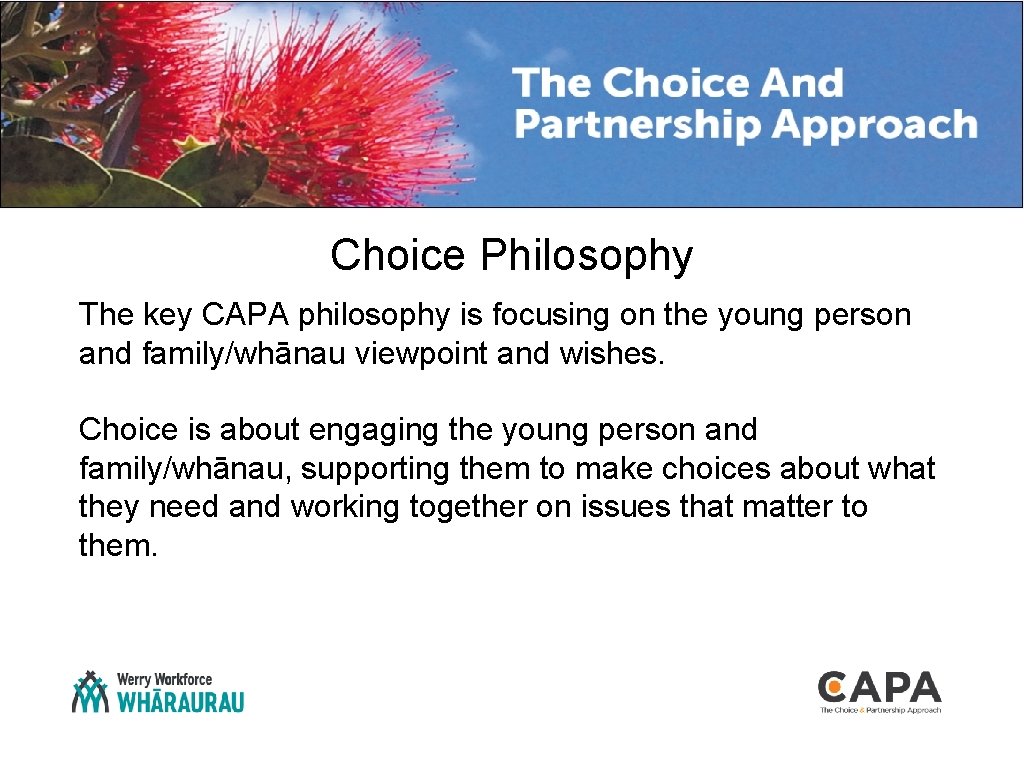 The Choice And Partnership Approach

Choice Philosophy

The key CAPA philosophy is focusing on the young person and family/whānau viewpoint and wishes.

Choice is about engaging the young person and family/whānau, supporting them to make choices about what they need and working together on issues that matter to them.

Werry Workforce
WHĀRAURAU

CAPA
The Choice & Partnership Approach